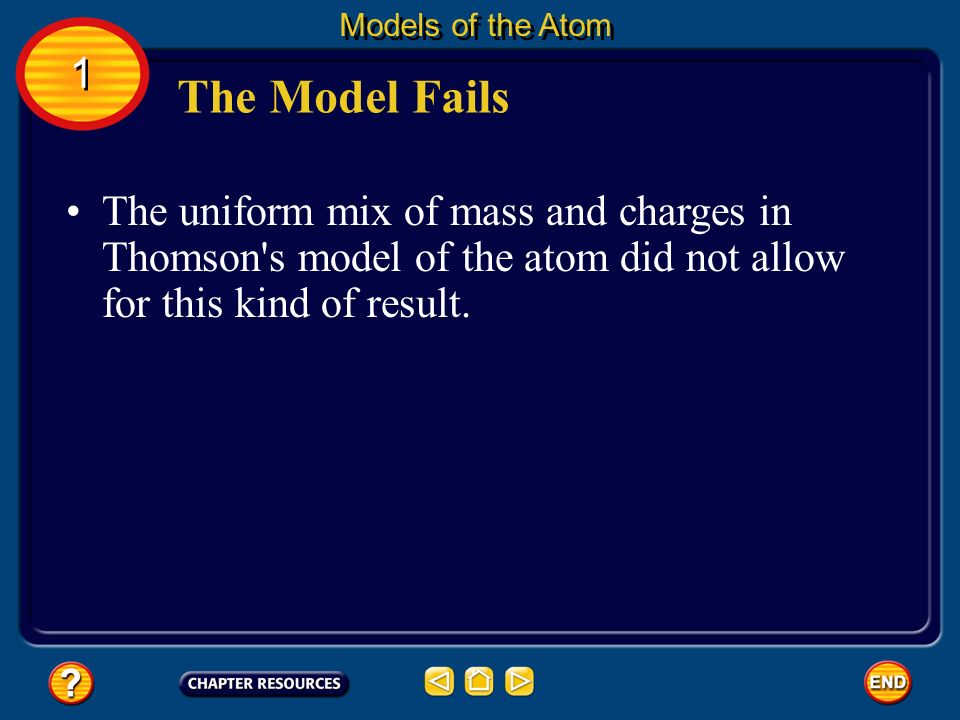 Models of the Atom

1

The Model Fails

• The uniform mix of mass and charges in Thomson's model of the atom did not allow for this kind of result.

?

CHAPTER RESOURCES

END